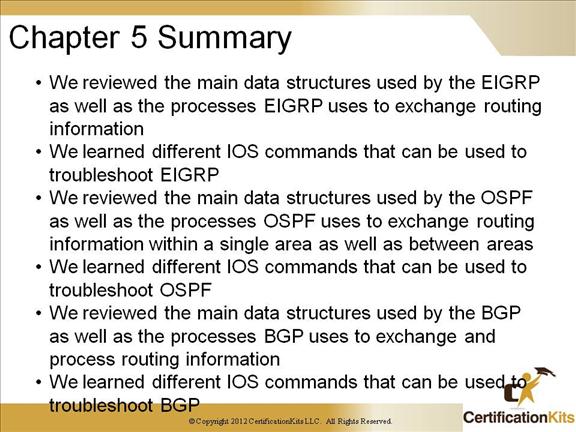 Chapter 5 Summary

• We reviewed the main data structures used by the EIGRP as well as the processes EIGRP uses to exchange routing information
• We learned different IOS commands that can be used to troubleshoot EIGRP
• We reviewed the main data structures used by the OSPF as well as the processes OSPF uses to exchange routing information within a single area as well as between areas
• We learned different IOS commands that can be used to troubleshoot OSPF
• We reviewed the main data structures used by the BGP as well as the processes BGP uses to exchange and process routing information
• We learned different IOS commands that can be used to troubleshoot BGP

© Copyright 2012 CertificationKits LLC. All Rights Reserved.

CertificationKits